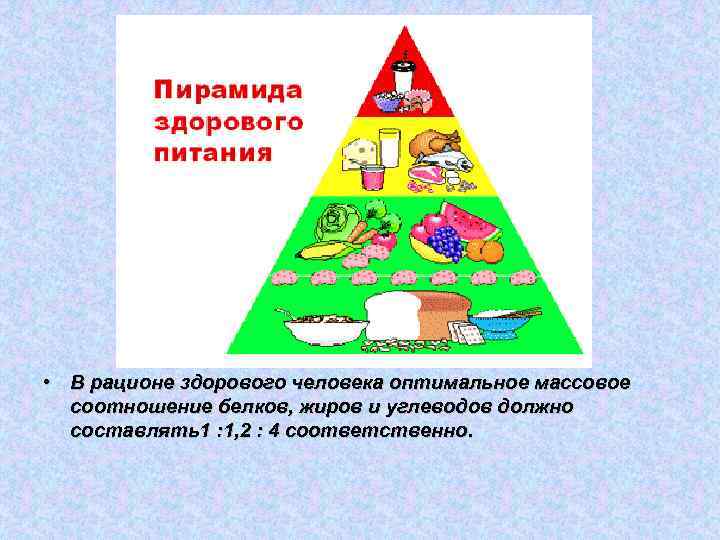 Пирамида здорового питания

• В рационе здорового человека оптимальное массовое соотношение белков, жиров и углеводов должно составлять1 :1,2 : 4 соответственно.